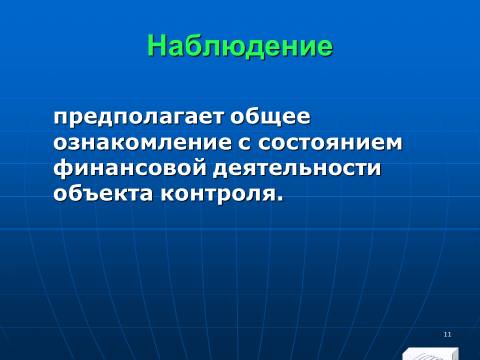 Наблюдение

предполагает общее ознакомление с состоянием финансовой деятельности объекта контроля.

11